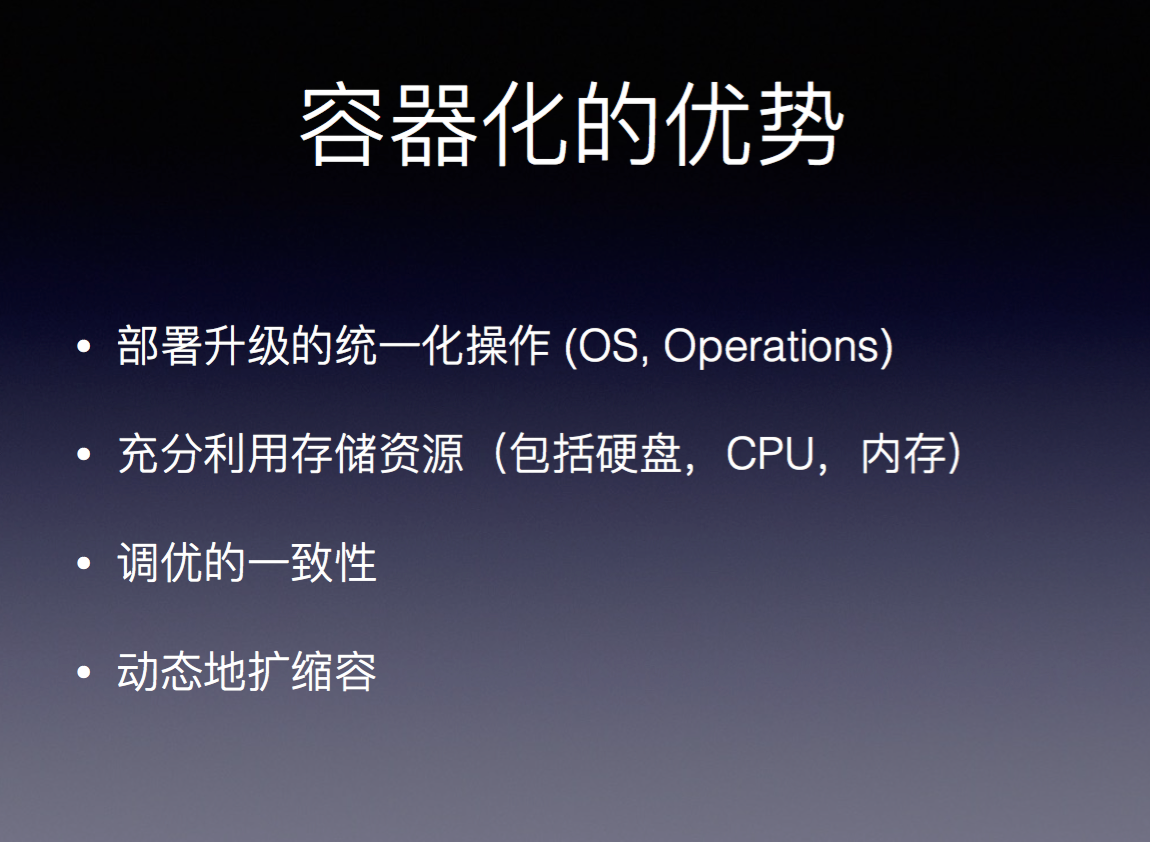 容器化的优势

• 部署升级的统一化操作 (OS, Operations)

• 充分利用存储资源（包括硬盘，CPU，内存）

• 调优的一致性

• 动态地扩缩容